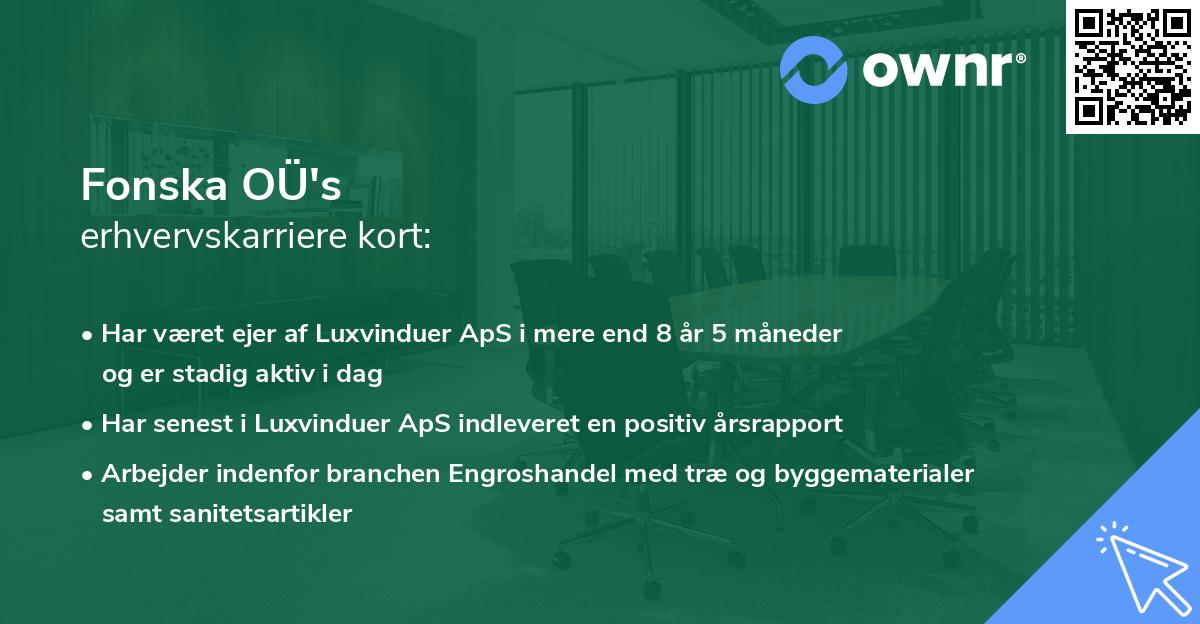 ownr®

Fonska OÜ's
erhvervskarriere kort:

• Har været ejer af Luxvinduer ApS i mere end 8 år 5 måneder og er stadig aktiv i dag
• Har senest i Luxvinduer ApS indleveret en positiv årsrapport
• Arbejder indenfor branchen Engroshandel med træ og byggematerialer samt sanitetsartikler